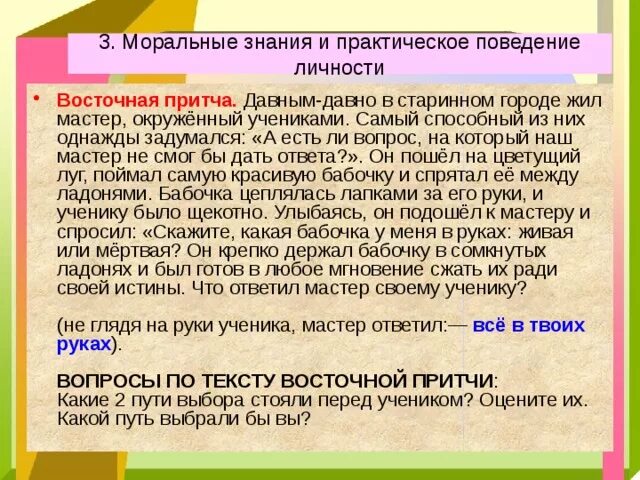 3. Моральные знания и практическое поведение личности

• Восточная притча. Давным-давно в старинном городе жил мастер, окружённый учениками. Самый способный из них однажды задумался: «А есть ли вопрос, на который наш мастер не смог бы дать ответа?». Он пошёл на цветущий луг, поймал самую красивую бабочку и спрятал её между ладонями. Бабочка цеплялась лапками за его руки, и ученику было щекотно. Улыбаясь, он подошёл к мастеру и спросил: «Скажите, какая бабочка у меня в руках: живая или мёртвая? Он крепко держал бабочку в сомкнутых ладонях и был готов в любое мгновение сжать их ради своей истины. Что ответил мастер своему ученику?

(не глядя на руки ученика, мастер ответил:— всё в твоих руках).

ВОПРОСЫ ПО ТЕКСТУ ВОСТОЧНОЙ ПРИТЧИ:
Какие 2 пути выбора стояли перед учеником? Оцените их. Какой путь выбрали бы вы?